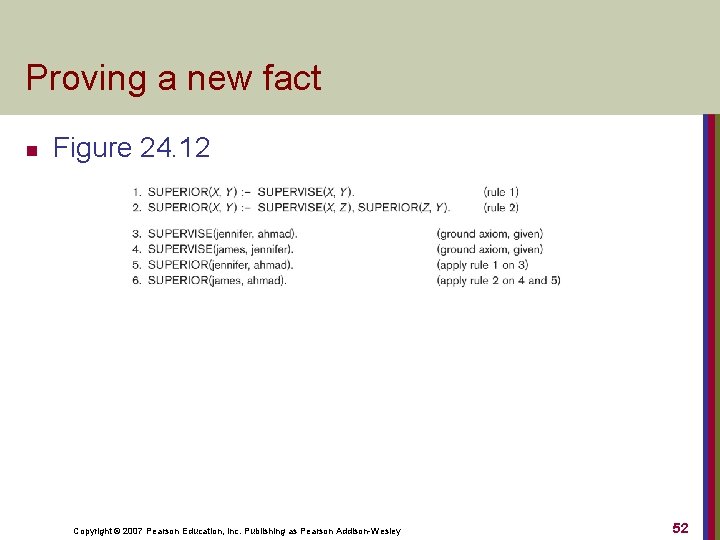 Proving a new fact

Figure 24.12

1. SUPERIOR(X, Y) :– SUPERVISE(X, Y). (rule 1)
2. SUPERIOR(X, Y) :– SUPERVISE(X, Z), SUPERIOR(Z, Y). (rule 2)

3. SUPERVISE(jennifer, ahmad). (ground axiom, given)
4. SUPERVISE(james, jennifer). (ground axiom, given)
5. SUPERIOR(jennifer, ahmad). (apply rule 1 on 3)
6. SUPERIOR(james, ahmad). (apply rule 2 on 4 and 5)

Copyright © 2007 Pearson Education, Inc. Publishing as Pearson Addison-Wesley

52